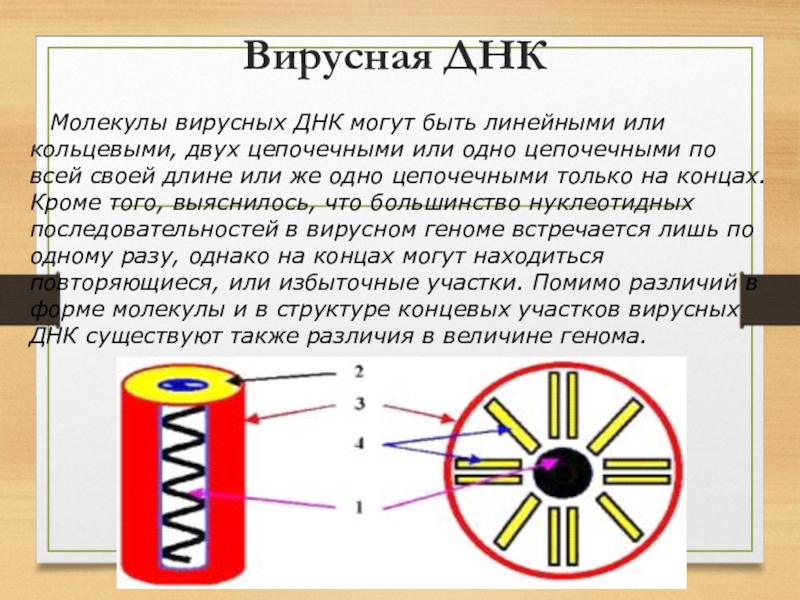 Вирусная ДНК

Молекулы вирусных ДНК могут быть линейными или кольцевыми, двух цепочечными или одно цепочечными по всей своей длине или же одно цепочечными только на концах. Кроме того, выяснилось, что большинство нуклеотидных последовательностей в вирусном геноме встречается лишь по одному разу, однако на концах могут находиться повторяющиеся, или избыточные участки. Помимо различий в форме молекулы и в структуре концевых участков вирусных ДНК существуют также различия в величине генома.

2
3
4
1